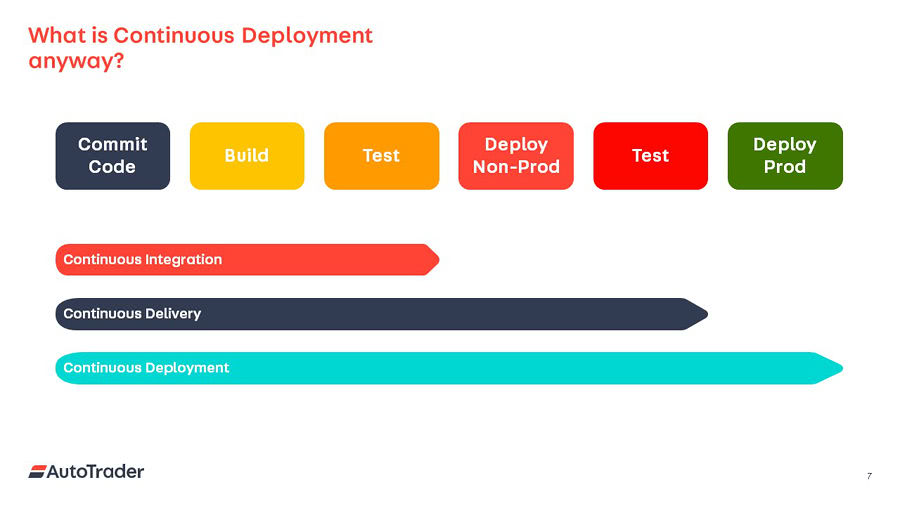 What is Continuous Deployment anyway?

Commit Code

Build

Test

Deploy Non-Prod

Test

Deploy Prod

Continuous Integration

Continuous Delivery

Continuous Deployment

AutoTrader

7